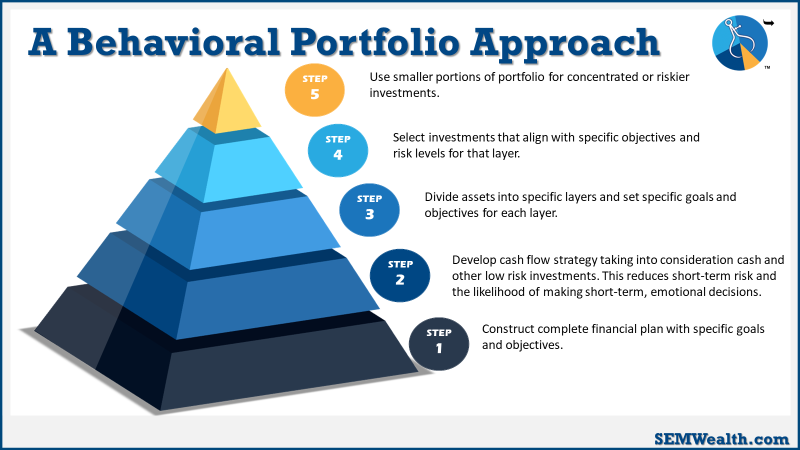 A Behavioral Portfolio Approach

™

STEP 5

Use smaller portions of portfolio for concentrated or riskier investments.

STEP 4

Select investments that align with specific objectives and risk levels for that layer.

STEP 3

Divide assets into specific layers and set specific goals and objectives for each layer.

STEP 2

Develop cash flow strategy taking into consideration cash and other low risk investments. This reduces short-term risk and the likelihood of making short-term, emotional decisions.

STEP 1

Construct complete financial plan with specific goals and objectives.

SEMWealth.com